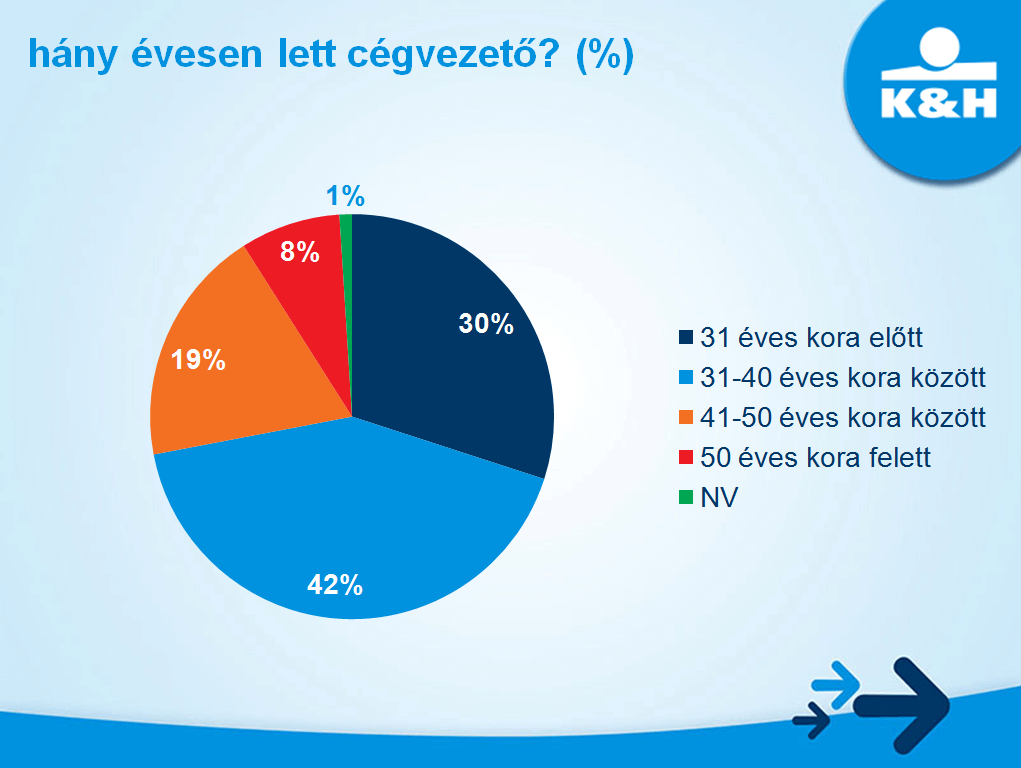 hány évesen lett cégvezető? (%)

K&H

1%
8%
30%
19%
42%

31 éves kora előtt
31-40 éves kora között
41-50 éves kora között
50 éves kora felett
NV